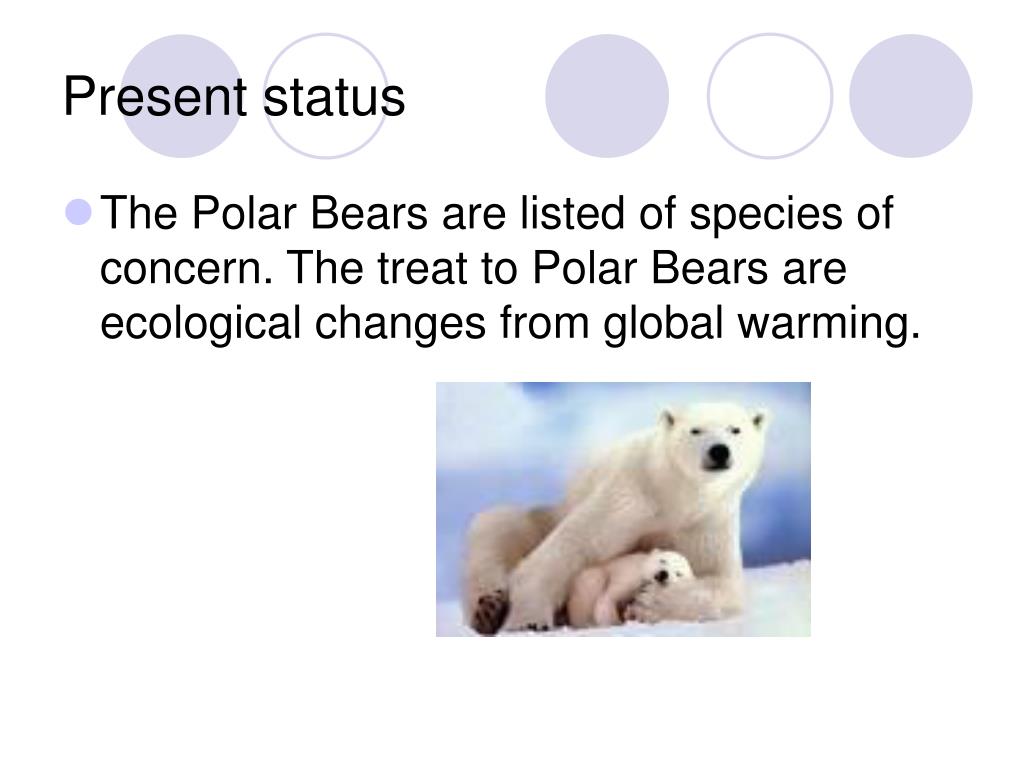 Present status

The Polar Bears are listed of species of concern. The treat to Polar Bears are ecological changes from global warming.